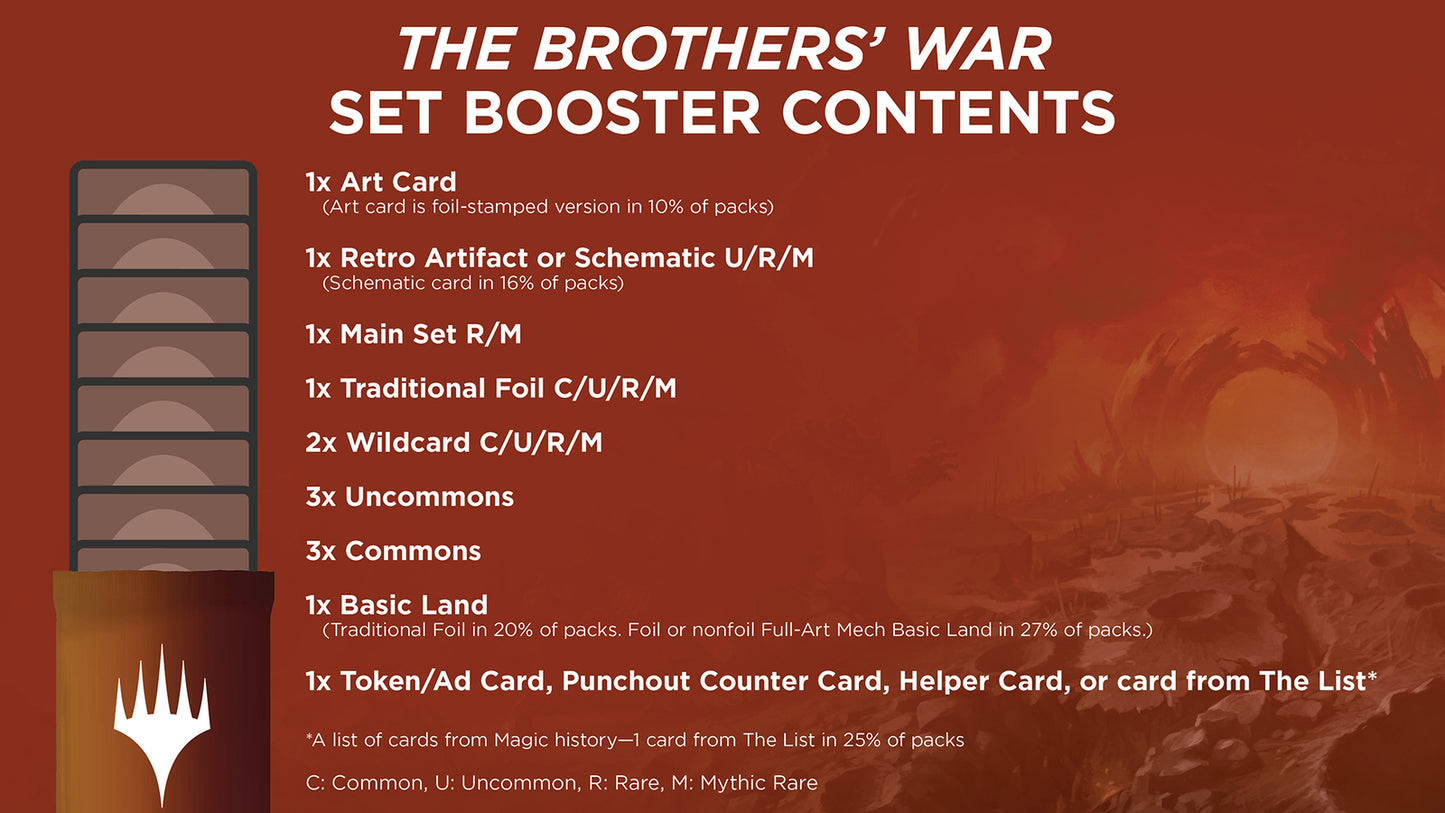 THE BROTHERS' WAR
SET BOOSTER CONTENTS

1x Art Card
(Art card is foil-stamped version in 10% of packs)

1x Retro Artifact or Schematic U/R/M
(Schematic card in 16% of packs)

1x Main Set R/M

1x Traditional Foil C/U/R/M

2x Wildcard C/U/R/M

3x Uncommons

3x Commons

1x Basic Land
(Traditional Foil in 20% of packs. Foil or nonfoil Full-Art Mech Basic Land in 27% of packs.)

1x Token/Ad Card, Punchout Counter Card, Helper Card, or card from The List*

*A list of cards from Magic history—1 card from The List in 25% of packs

C: Common, U: Uncommon, R: Rare, M: Mythic Rare